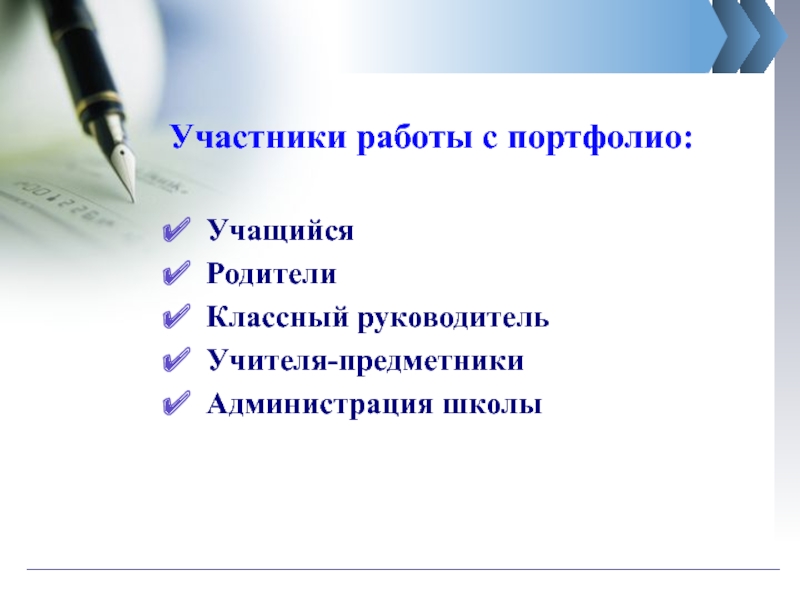 Участники работы с портфолио:

✔ Учащийся
✔ Родители
✔ Классный руководитель
✔ Учителя-предметники
✔ Администрация школы